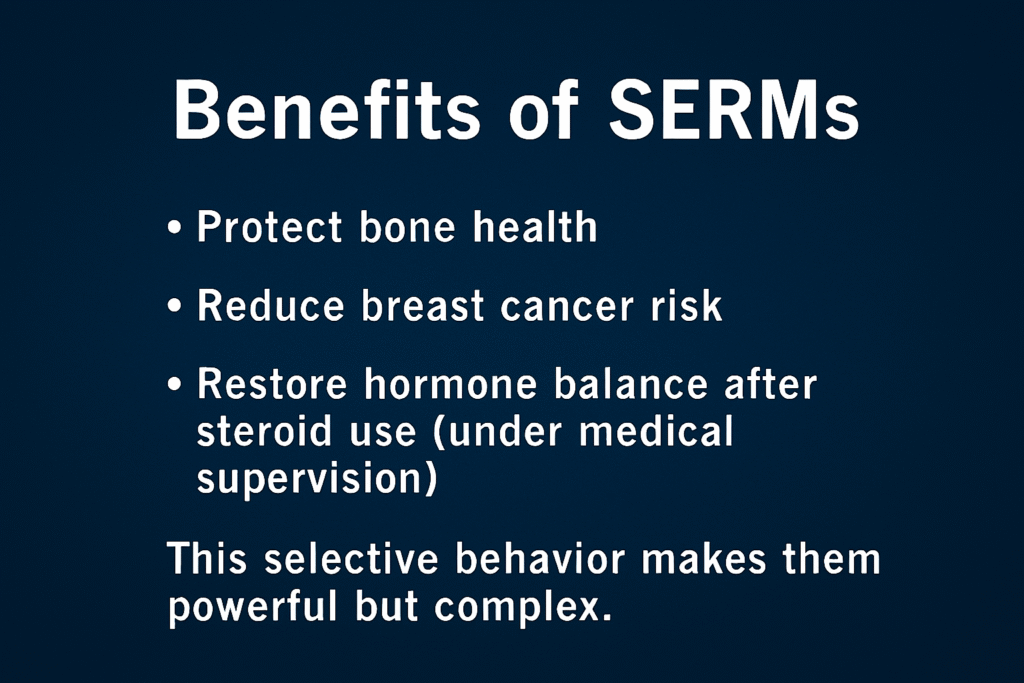 Benefits of SERMs

• Protect bone health

• Reduce breast cancer risk

• Restore hormone balance after steroid use (under medical supervision)

This selective behavior makes them powerful but complex.